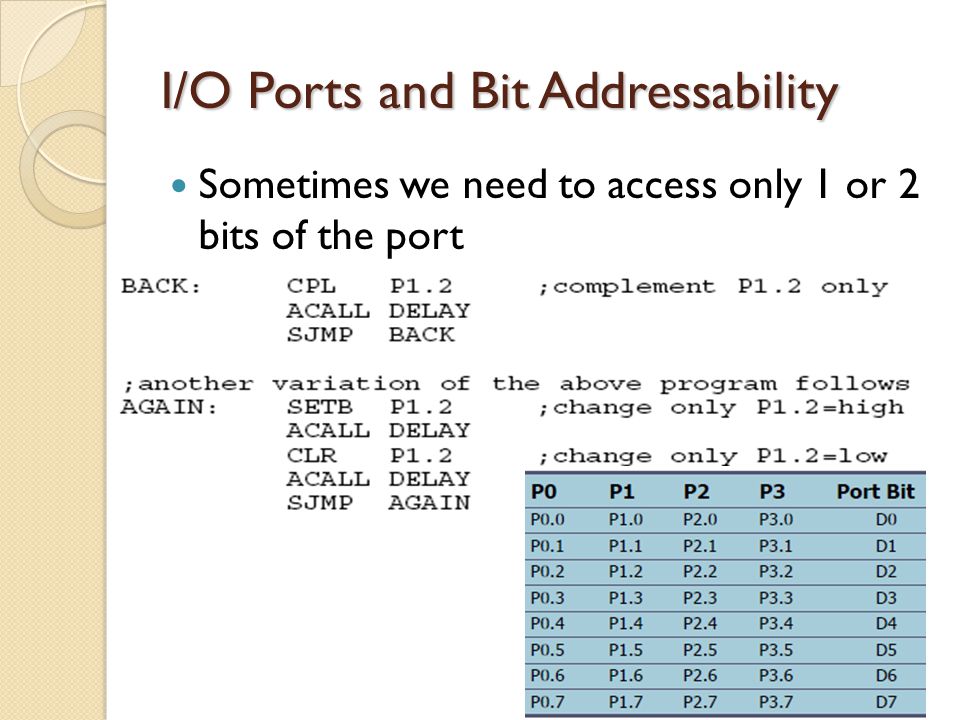 I/O Ports and Bit Addressability

Sometimes we need to access only 1 or 2 bits of the port

BACK: CPL P1.2 ;complement P1.2 only
ACALL DELAY
SJMP BACK

;another variation of the above program follows
AGAIN: SETB P1.2 ;change only P1.2=high
ACALL DELAY
CLR P1.2 ;change only P1.2=low
ACALL DELAY
SJMP AGAIN

| P0 | P1 | P2 | P3 | Port Bit |
|---|---|---|---|---|
| P0.0 | P1.0 | P2.0 | P3.0 | D0 |
| P0.1 | P1.1 | P2.1 | P3.1 | D1 |
| P0.2 | P1.2 | P2.2 | P3.2 | D2 |
| P0.3 | P1.3 | P2.3 | P3.3 | D3 |
| P0.4 | P1.4 | P2.4 | P3.4 | D4 |
| P0.5 | P1.5 | P2.5 | P3.5 | D5 |
| P0.6 | P1.6 | P2.6 | P3.6 | D6 |
| P0.7 | P1.7 | P2.7 | P3.7 | D7 |